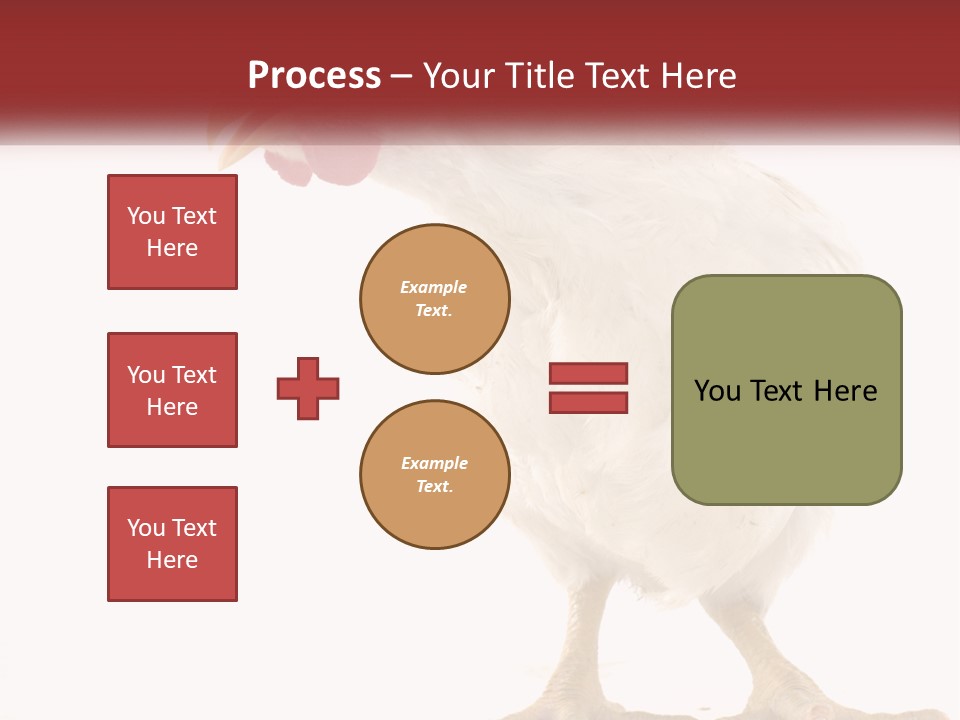 Process – Your Title Text Here

You Text Here

You Text Here

You Text Here

Example Text.

Example Text.

You Text Here